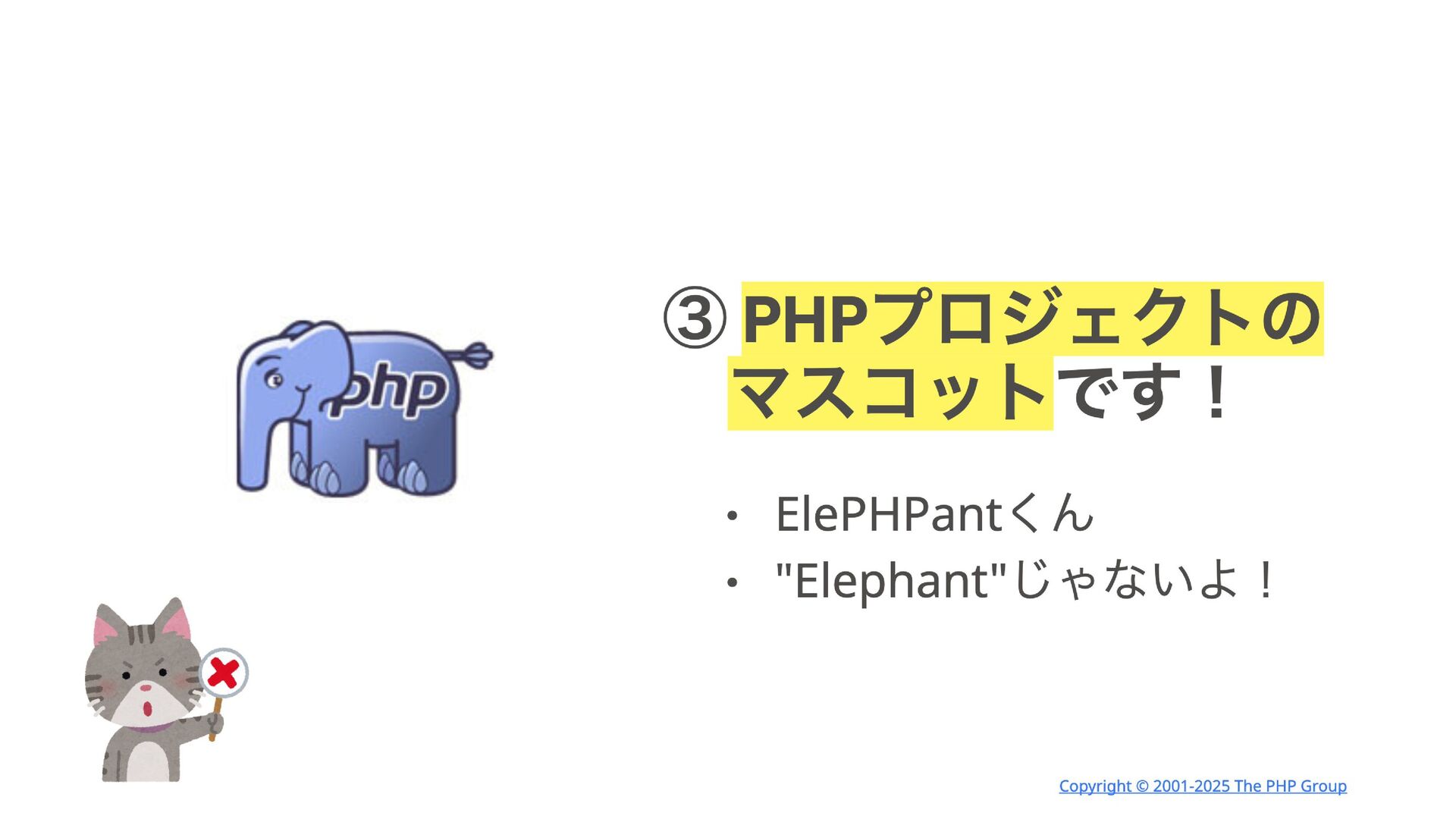 php

③ PHPプロジェクトのマスコットです！

• ElePHPantくん
• "Elephant"じゃないよ！

Copyright © 2001-2025 The PHP Group